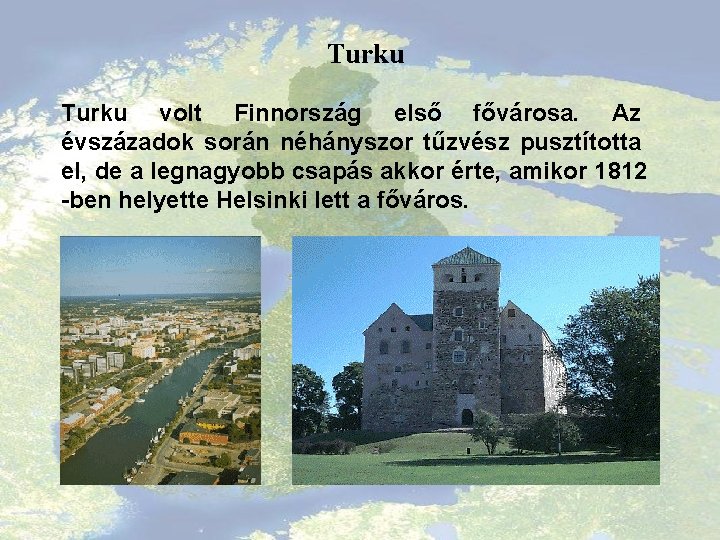 Turku

Turku volt Finnország első fővárosa. Az évszázadok során néhányszor tűzvész pusztította el, de a legnagyobb csapás akkor érte, amikor 1812 -ben helyette Helsinki lett a főváros.